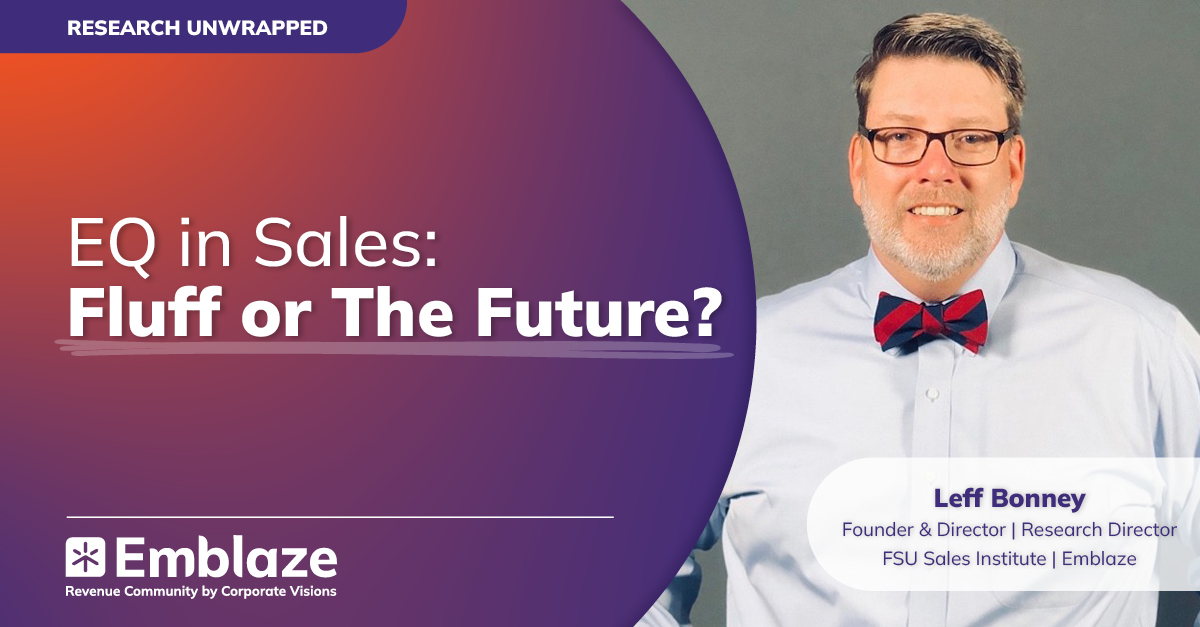 RESEARCH UNWRAPPED

EQ in Sales:
Fluff or The Future?

Emblaze
Revenue Community by Corporate Visions

Leff Bonney
Founder & Director | Research Director
FSU Sales Institute | Emblaze